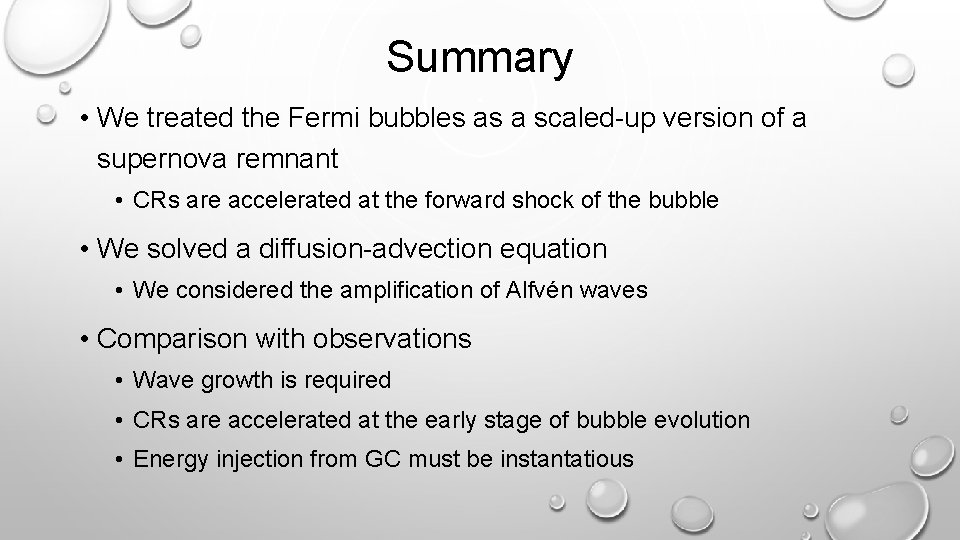 Summary

• We treated the Fermi bubbles as a scaled-up version of a supernova remnant

• CRs are accelerated at the forward shock of the bubble

• We solved a diffusion-advection equation

• We considered the amplification of Alfvén waves

• Comparison with observations

• Wave growth is required

• CRs are accelerated at the early stage of bubble evolution

• Energy injection from GC must be instantatious